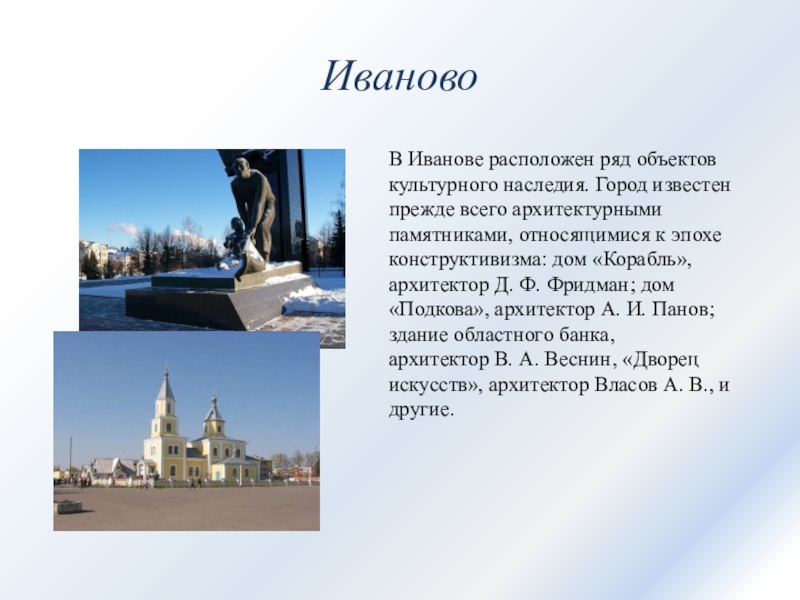 Иваново

В Иванове расположен ряд объектов культурного наследия. Город известен прежде всего архитектурными памятниками, относящимися к эпохе конструктивизма: дом «Корабль», архитектор Д. Ф. Фридман; дом «Подкова», архитектор А. И. Панов; здание областного банка, архитектор В. А. Веснин, «Дворец искусств», архитектор Власов А. В., и другие.